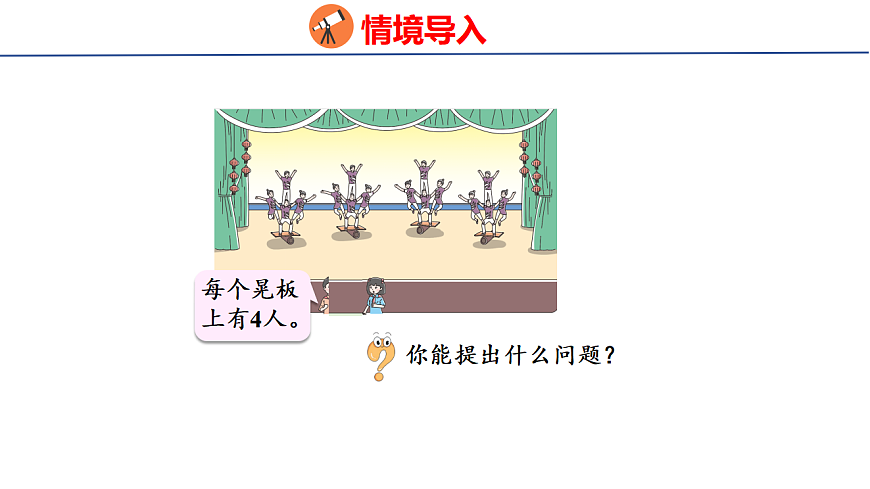 情境导入

每个晃板上有4人。

你能提出什么问题？